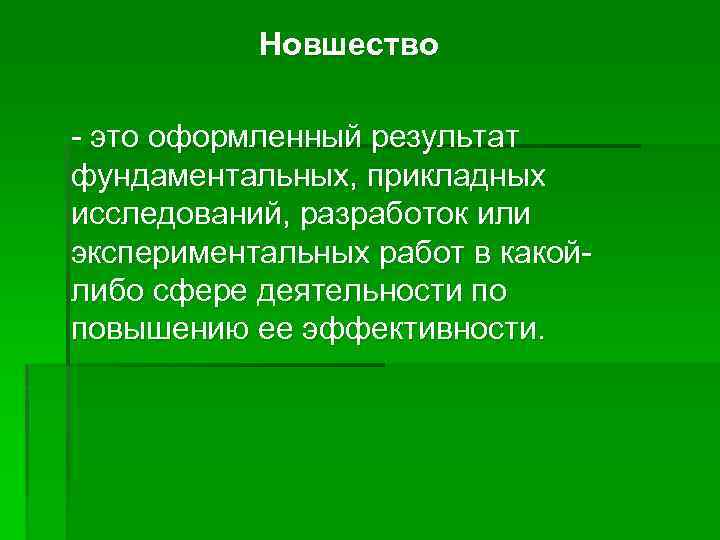 Новшество

- это оформленный результат фундаментальных, прикладных исследований, разработок или экспериментальных работ в какой-либо сфере деятельности по повышению ее эффективности.